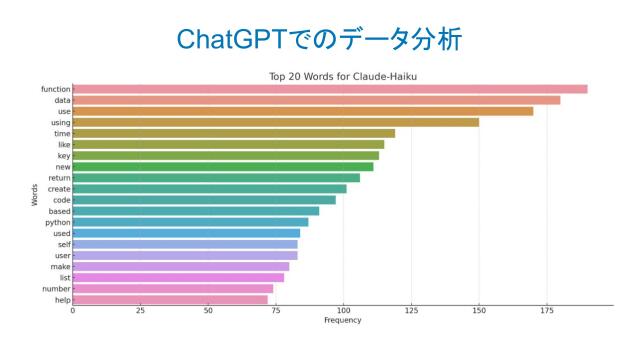 ChatGPTでのデータ分析

Top 20 Words for Claude-Haiku

Words

function
data
use
using
time
like
key
new
return
create
code
based
python
used
self
user
make
list
number
help

0
25
50
75
100
125
150
175

Frequency